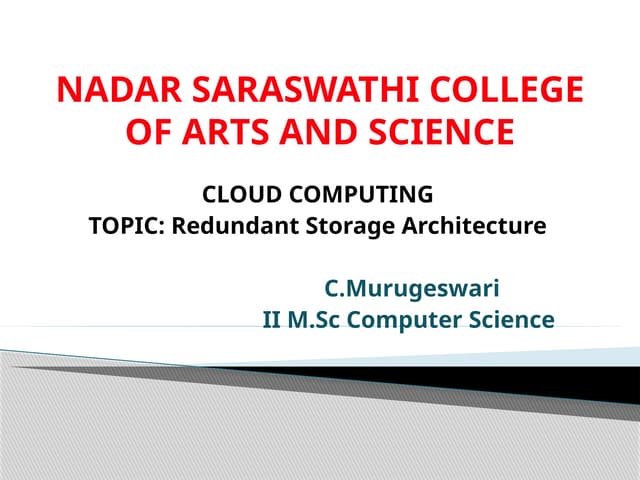 NADAR SARASWATHI COLLEGE OF ARTS AND SCIENCE

CLOUD COMPUTING
TOPIC: Redundant Storage Architecture

C.Murugeswari
II M.Sc Computer Science